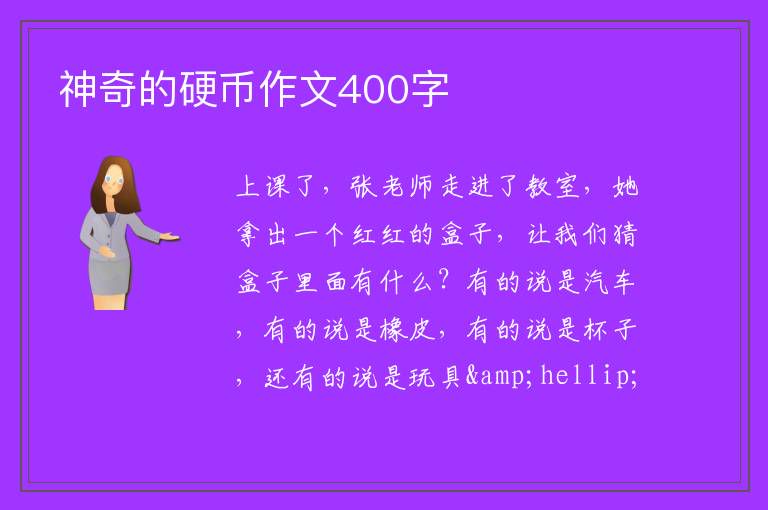 神奇的硬币作文400字

上课了，张老师走进了教室，她拿出一个红红的盒子，让我们猜盒子里面有什么？有的说是汽车，有的说是橡皮，有的说是杯子，还有的说是玩具&amp;hellip;